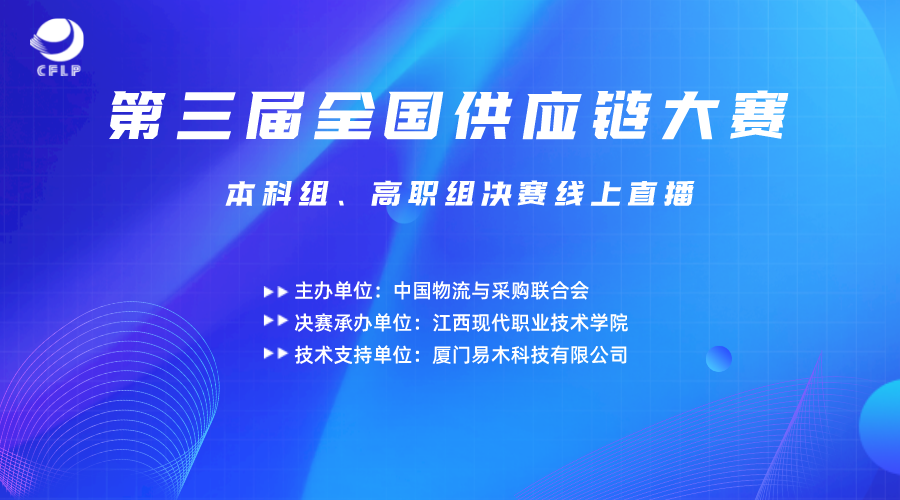 CFLP

第三届全国供应链大赛

本科组、高职组决赛线上直播

▶▶ 主办单位：中国物流与采购联合会
▶▶ 决赛承办单位：江西现代职业技术学院
▶▶ 技术支持单位：厦门易木科技有限公司